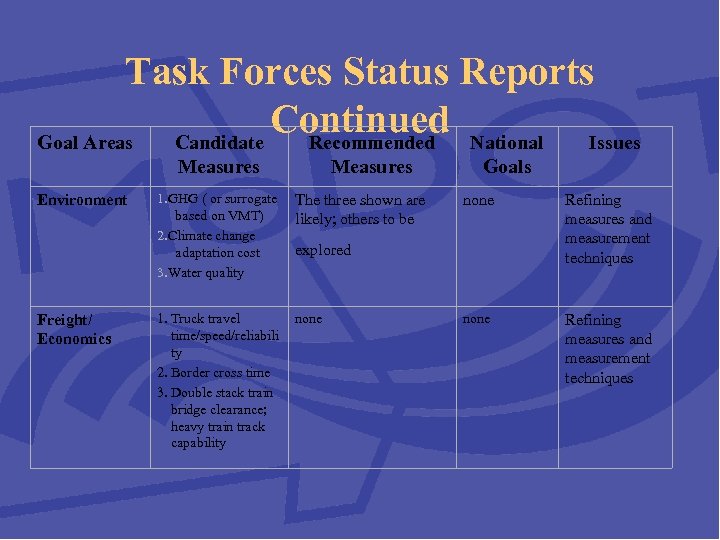 Task Forces Status Reports Continued

| Goal Areas | Candidate Measures | Recommended Measures | National Goals | Issues |
|---|---|---|---|---|
| Environment | 1.GHG ( or surrogate based on VMT) 2.Climate change adaptation cost 3.Water quality | The three shown are likely; others to be explored | none | Refining measures and measurement techniques |
| Freight/ Economics | 1. Truck travel time/speed/reliability 2. Border cross time 3. Double stack train bridge clearance; heavy train track capability | none | none | Refining measures and measurement techniques |